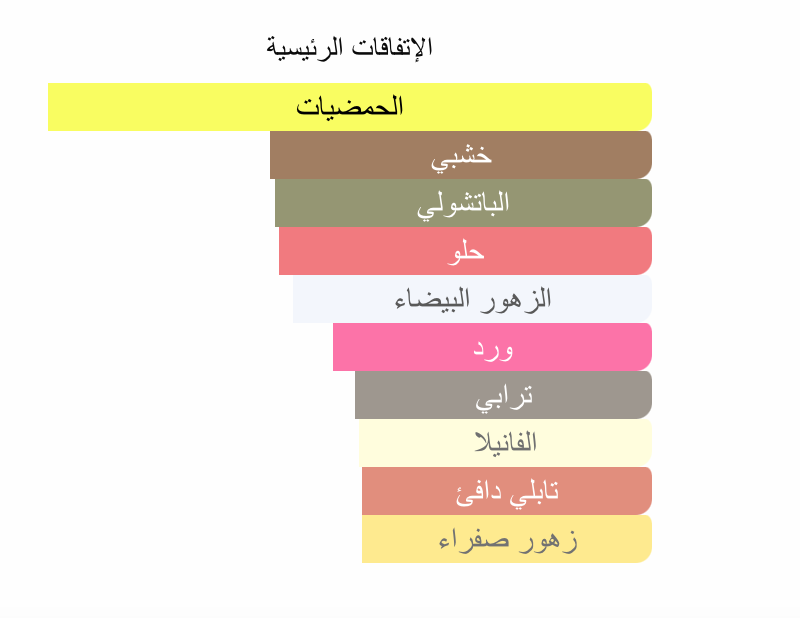 الإتفاقات الرئيسية

الحمضيات
خشبي
الباتشولي
حلو
الزهور البيضاء
ورد
ترابي
الفانيلا
تابلي دافئ
زهور صفراء